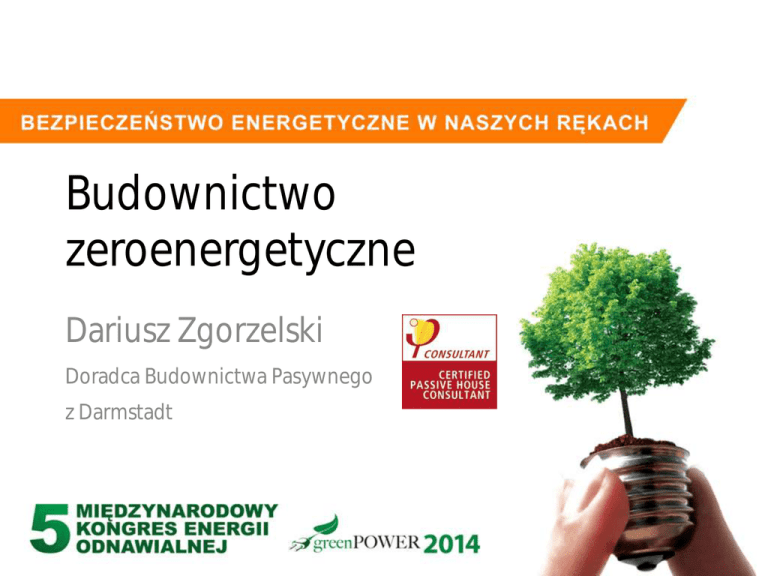 BEZPIECZEŃSTWO ENERGETYCZNE W NASZYCH RĘKACH

Budownictwo zeroenergetyczne

Dariusz Zgorzelski

Doradca Budownictwa Pasywnego

z Darmstadt

CONSULTANT

CERTIFIED PASSIVE HOUSE CONSULTANT

5 MIĘDZYNARODOWY KONGRES ENERGII ODNAWIALNEJ

greenPOWER 2014